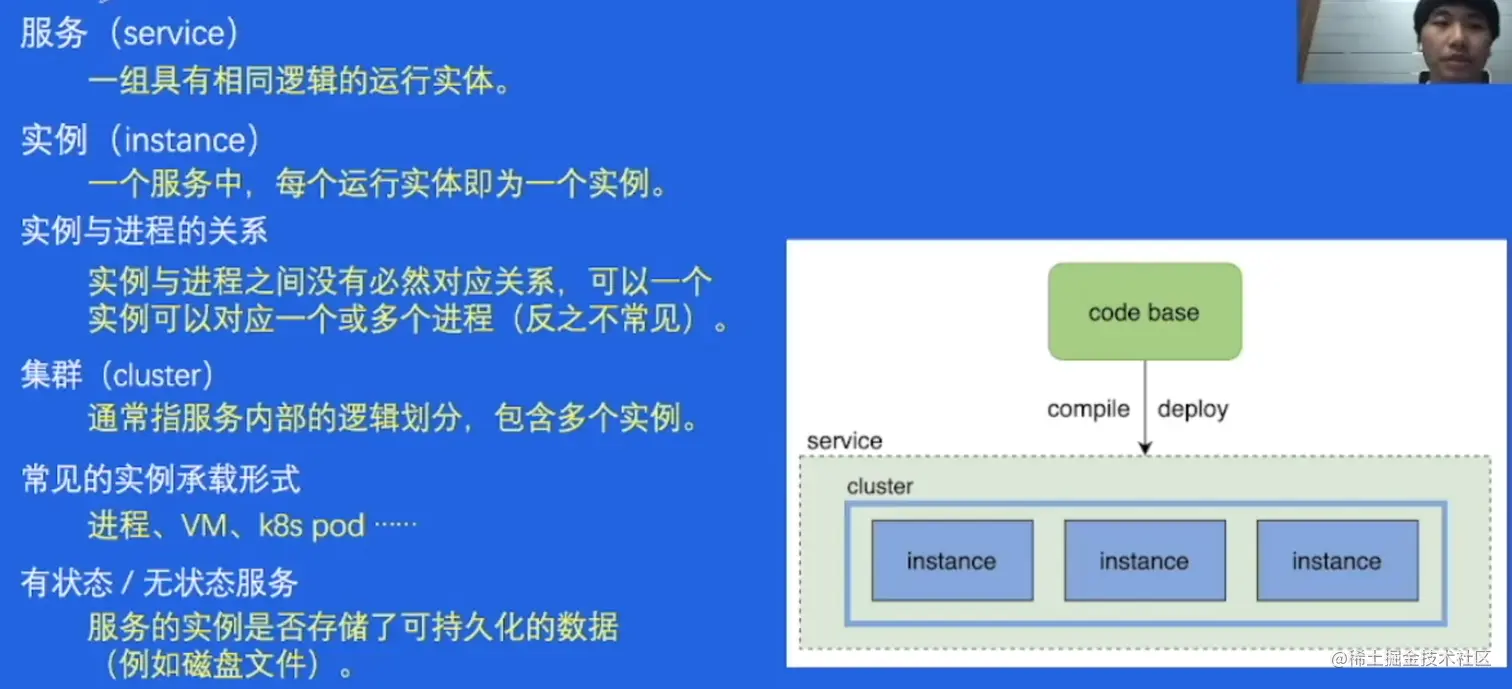 服务（service）

一组具有相同逻辑的运行实体。

实例（instance）

一个服务中，每个运行实体即为一个实例。

实例与进程的关系

实例与进程之间没有必然对应关系，可以一个实例可以对应一个或多个进程（反之不常见）。

集群（cluster）

通常指服务内部的逻辑划分，包含多个实例。

常见的实例承载形式

进程、VM、k8s pod ……

有状态 / 无状态服务

服务的实例是否存储了可持久化的数据（例如磁盘文件）。

code base

compile

deploy

service

cluster

instance

instance

instance

@稀土掘金技术社区